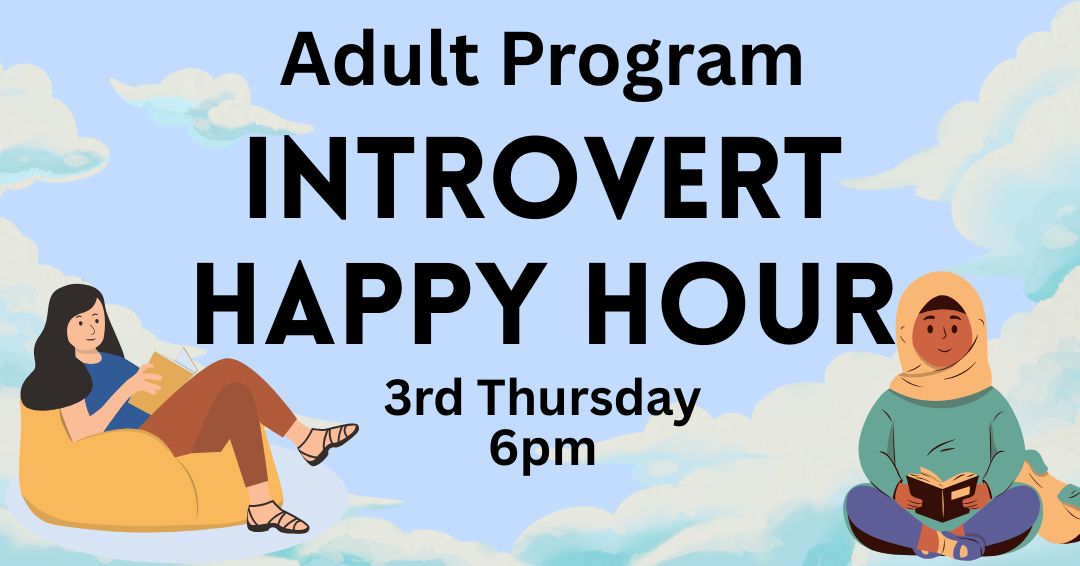 Adult Program

INTROVERT HAPPY HOUR

3rd Thursday
6pm